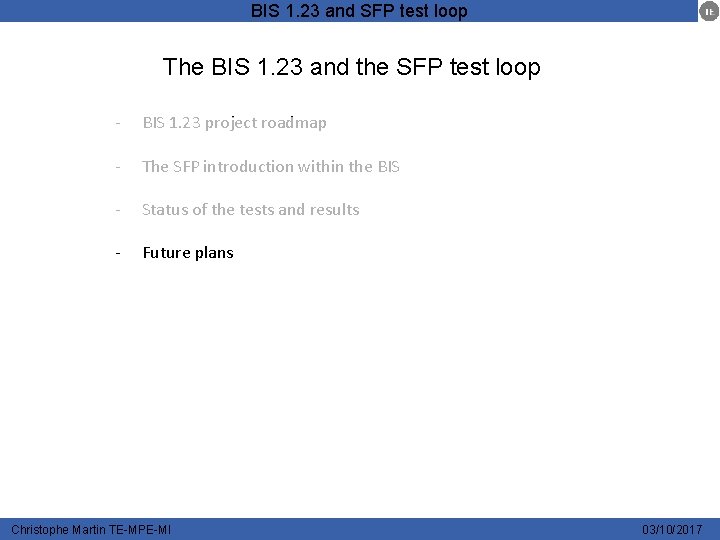 BIS 1.23 and SFP test loop

TE

The BIS 1.23 and the SFP test loop

- BIS 1.23 project roadmap

- The SFP introduction within the BIS

- Status of the tests and results

- Future plans

Christophe Martin TE-MPE-MI

03/10/2017